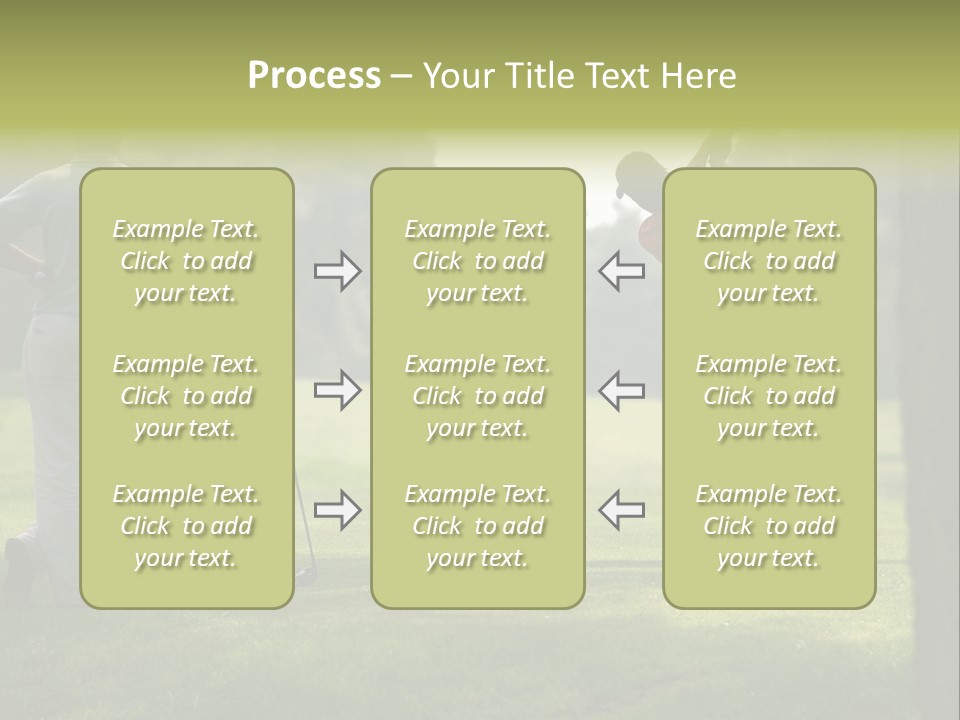 Process – Your Title Text Here

Example Text. Click to add your text.

Example Text. Click to add your text.

Example Text. Click to add your text.

Example Text. Click to add your text.

Example Text. Click to add your text.

Example Text. Click to add your text.

Example Text. Click to add your text.

Example Text. Click to add your text.

Example Text. Click to add your text.